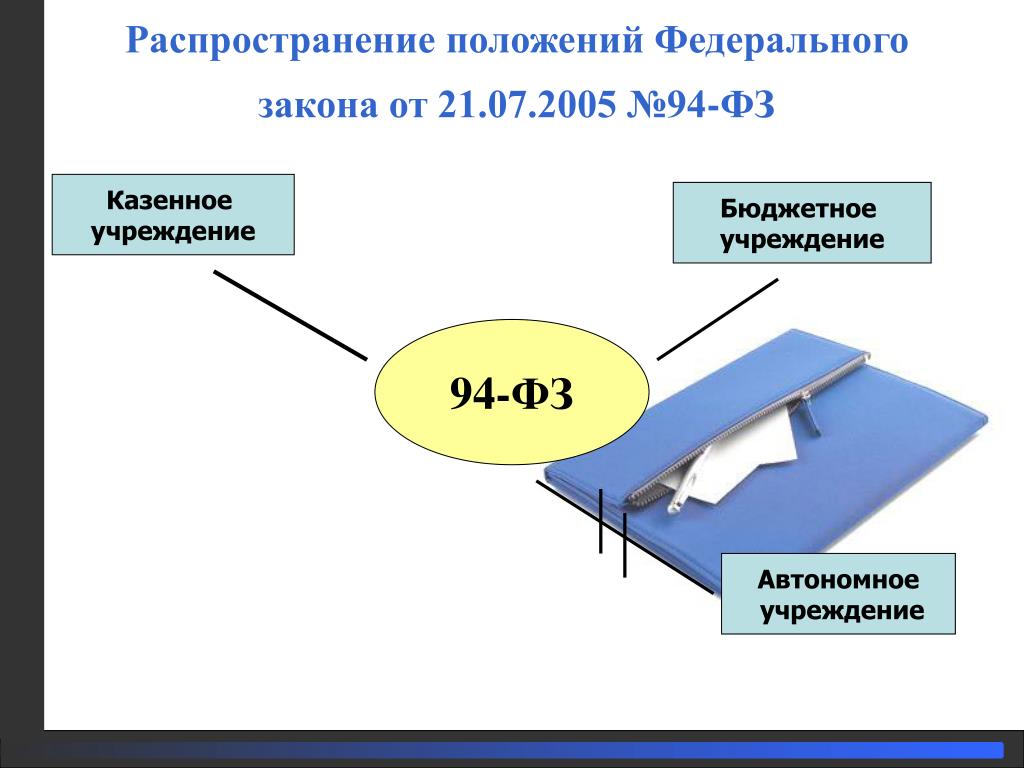 Распространение положений Федерального закона от 21.07.2005 №94-ФЗ

Казенное учреждение

Бюджетное учреждение

94-ФЗ

Автономное учреждение